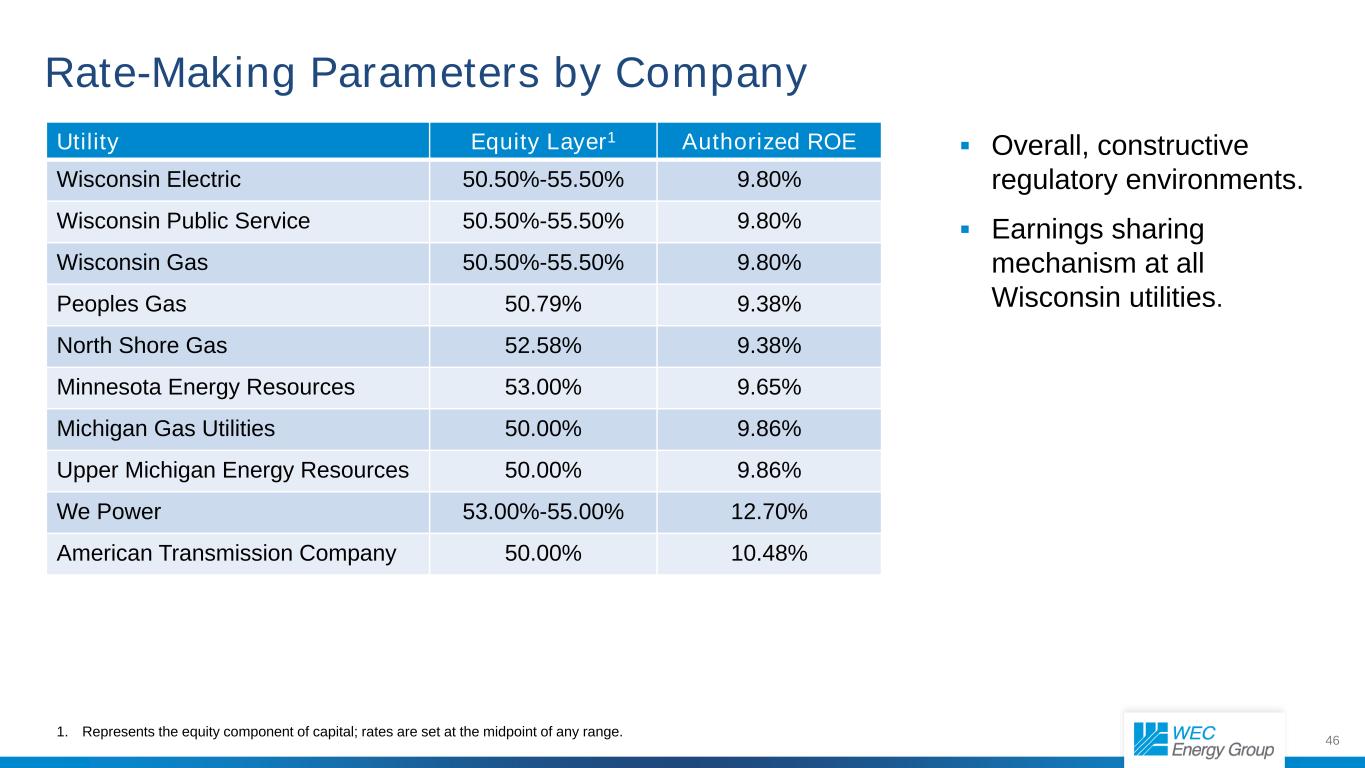 Rate-Making Parameters by Company

| Utility | Equity Layer$^1$ | Authorized ROE |
|---|---|---|
| Wisconsin Electric | 50.50%-55.50% | 9.80% |
| Wisconsin Public Service | 50.50%-55.50% | 9.80% |
| Wisconsin Gas | 50.50%-55.50% | 9.80% |
| Peoples Gas | 50.79% | 9.38% |
| North Shore Gas | 52.58% | 9.38% |
| Minnesota Energy Resources | 53.00% | 9.65% |
| Michigan Gas Utilities | 50.00% | 9.86% |
| Upper Michigan Energy Resources | 50.00% | 9.86% |
| We Power | 53.00%-55.00% | 12.70% |
| American Transmission Company | 50.00% | 10.48% |

▪ Overall, constructive regulatory environments.

▪ Earnings sharing mechanism at all Wisconsin utilities.

1. Represents the equity component of capital; rates are set at the midpoint of any range.

WEC Energy Group

46